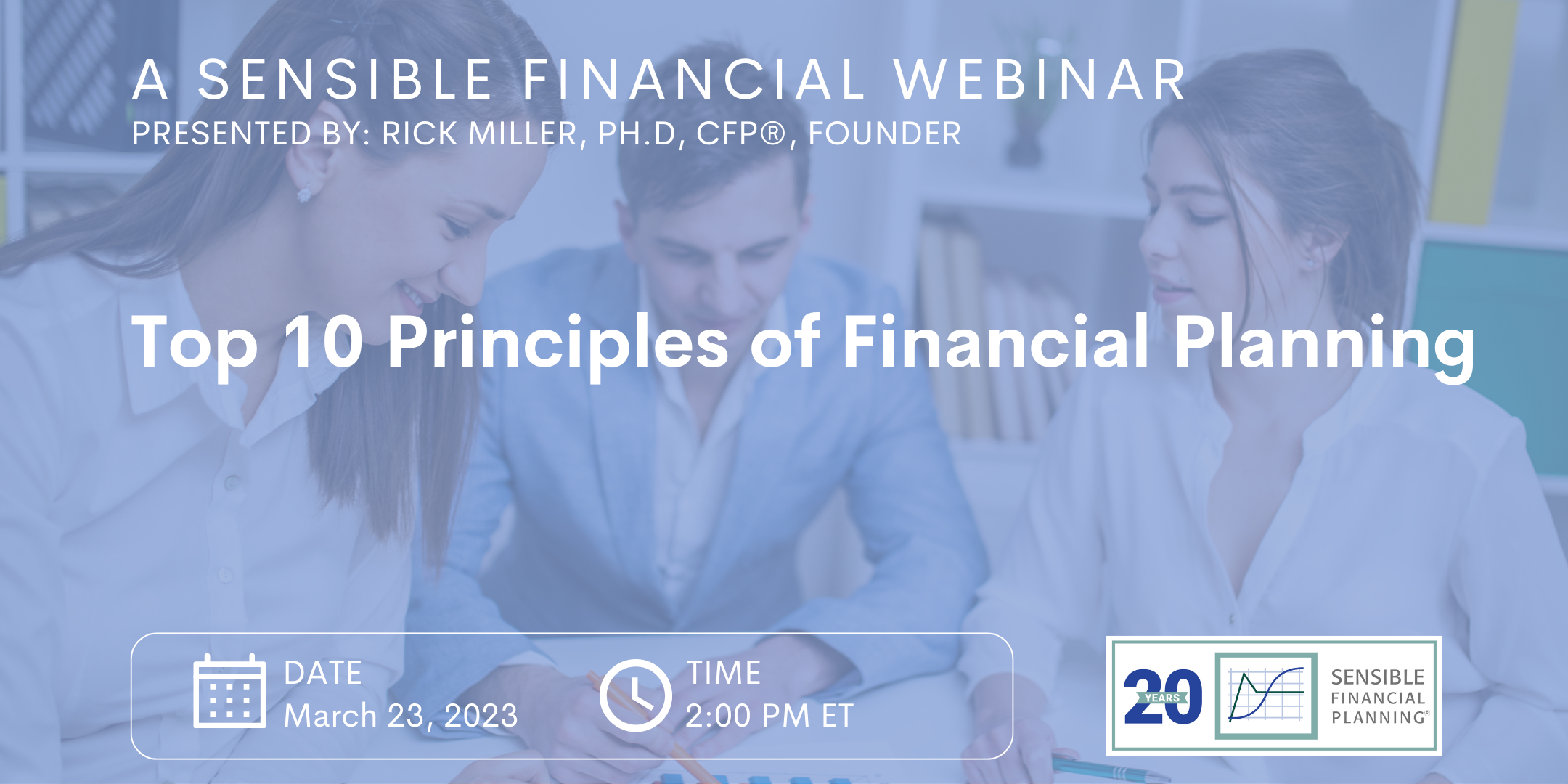 A SENSIBLE FINANCIAL WEBINAR
PRESENTED BY: RICK MILLER, PH.D, CFP®, FOUNDER

Top 10 Principles of Financial Planning

DATE
March 23, 2023

TIME
2:00 PM ET

20 YEARS

SENSIBLE
FINANCIAL
PLANNING®